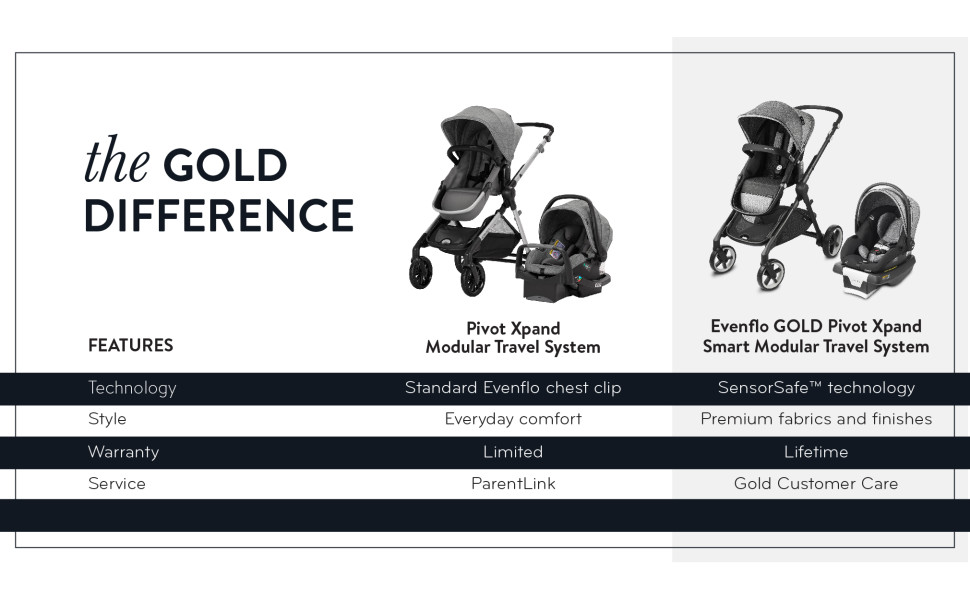 the GOLD DIFFERENCE

| FEATURES | Pivot Xpand Modular Travel System | Evenflo GOLD Pivot Xpand Smart Modular Travel System |
|---|---|---|
| Technology | Standard Evenflo chest clip | SensorSafe™ technology |
| Style | Everyday comfort | Premium fabrics and finishes |
| Warranty | Limited | Lifetime |
| Service | ParentLink | Gold Customer Care |